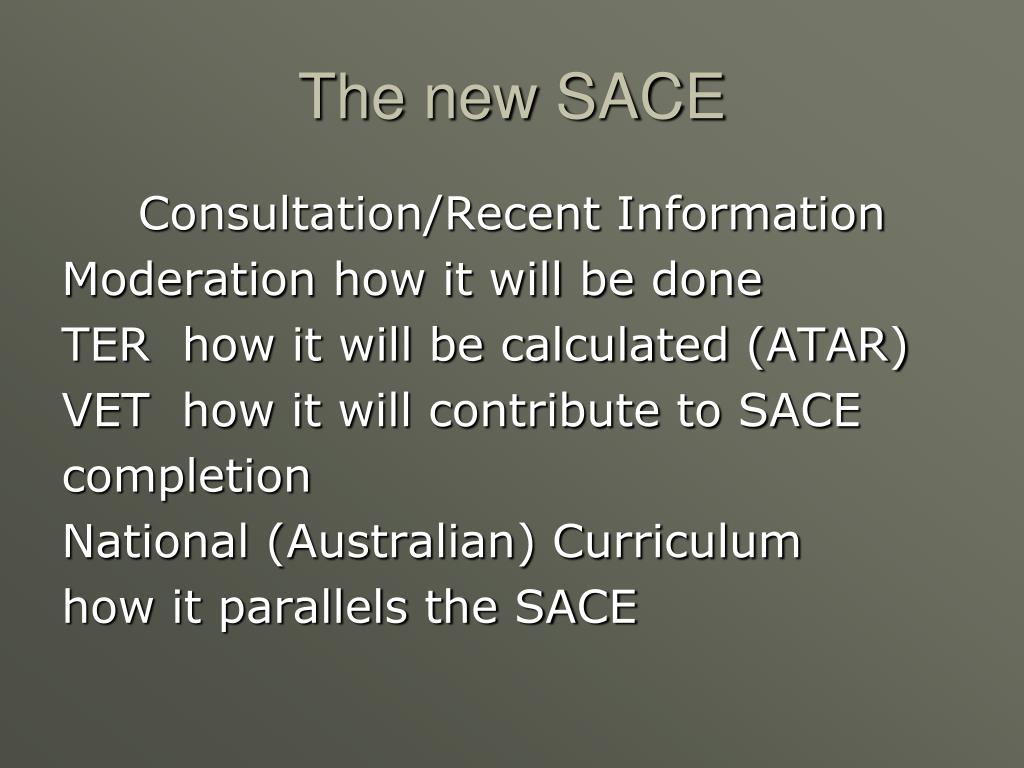 The new SACE

Consultation/Recent Information
Moderation how it will be done
TER how it will be calculated (ATAR)
VET how it will contribute to SACE completion
National (Australian) Curriculum how it parallels the SACE